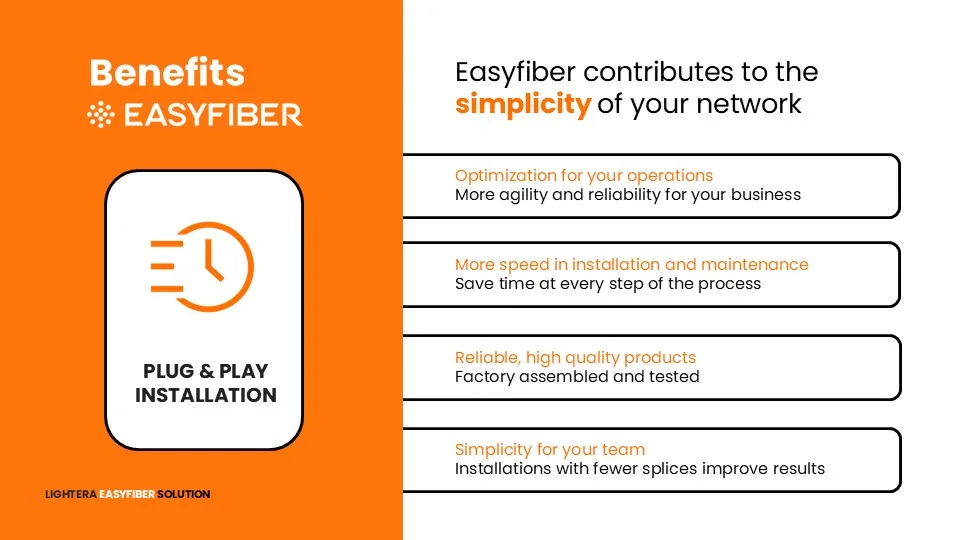 Benefits
EASYFIBER

PLUG & PLAY INSTALLATION

LIGHTERA EASYFIBER SOLUTION

Easyfiber contributes to the simplicity of your network

Optimization for your operations
More agility and reliability for your business

More speed in installation and maintenance
Save time at every step of the process

Reliable, high quality products
Factory assembled and tested

Simplicity for your team
Installations with fewer splices improve results